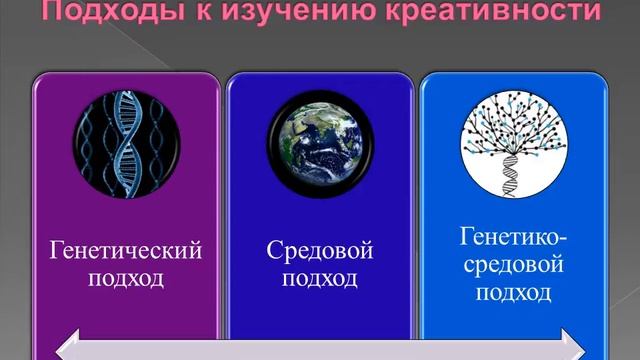 Подходы к изучению креативности

Генетический подход

Средовой подход

Генетико-средовой подход